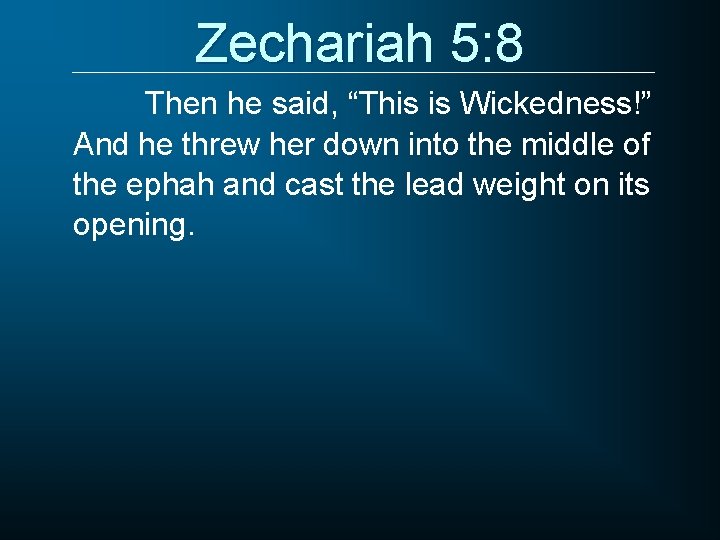 Zechariah 5:8

Then he said, “This is Wickedness!” And he threw her down into the middle of the ephah and cast the lead weight on its opening.